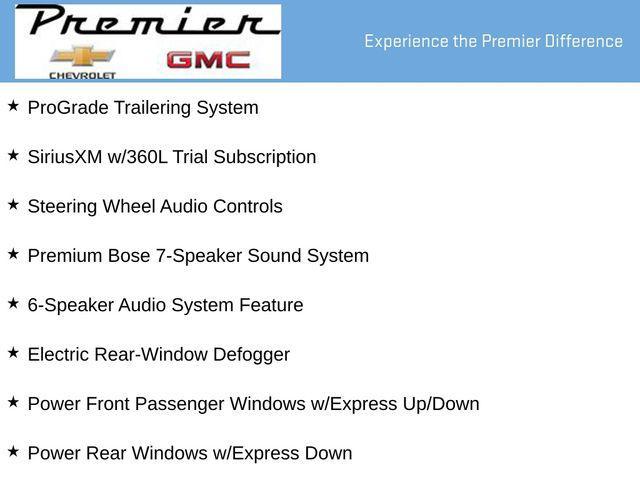 Premier
CHEVROLET
GMC

Experience the Premier Difference

★ ProGrade Trailering System

★ SiriusXM w/360L Trial Subscription

★ Steering Wheel Audio Controls

★ Premium Bose 7-Speaker Sound System

★ 6-Speaker Audio System Feature

★ Electric Rear-Window Defogger

★ Power Front Passenger Windows w/Express Up/Down

★ Power Rear Windows w/Express Down